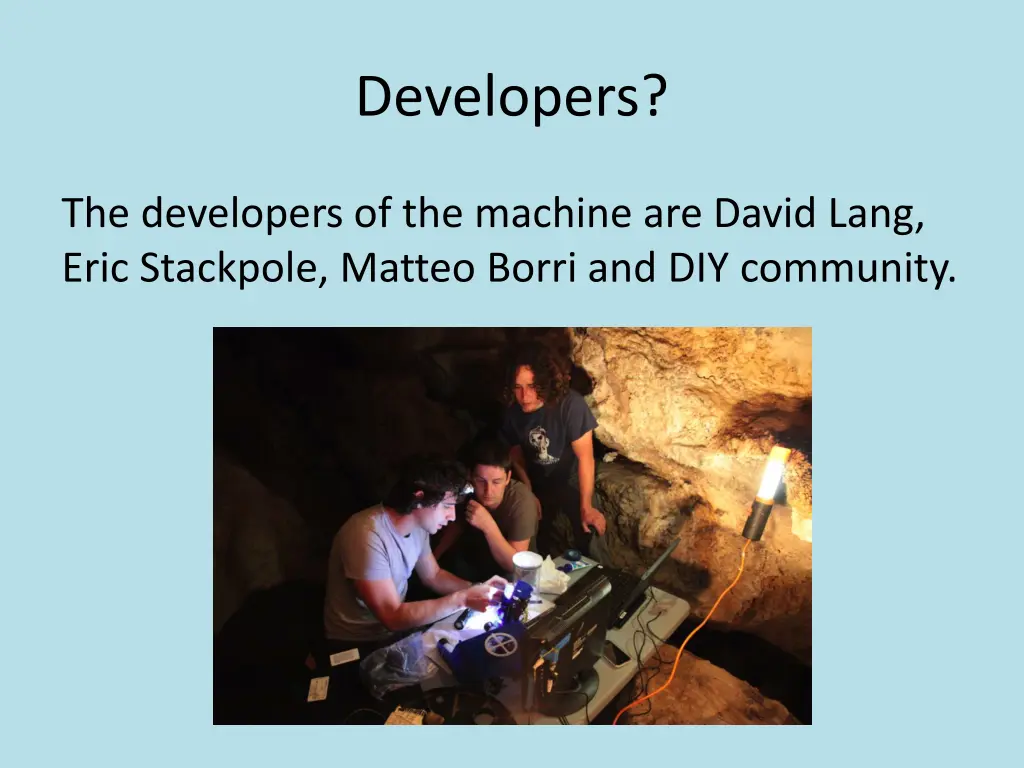 Developers?

The developers of the machine are David Lang, Eric Stackpole, Matteo Borri and DIY community.